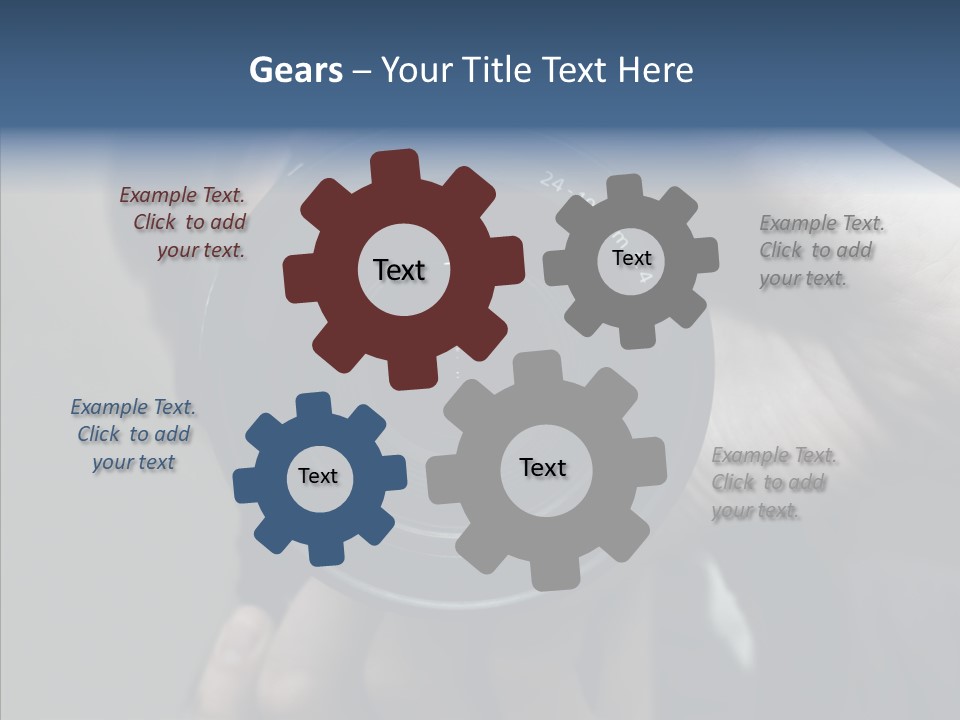 Gears – Your Title Text Here

Example Text. Click to add your text.

Text

Text

Example Text. Click to add your text.

Example Text. Click to add your text

Text

Text

Example Text. Click to add your text.